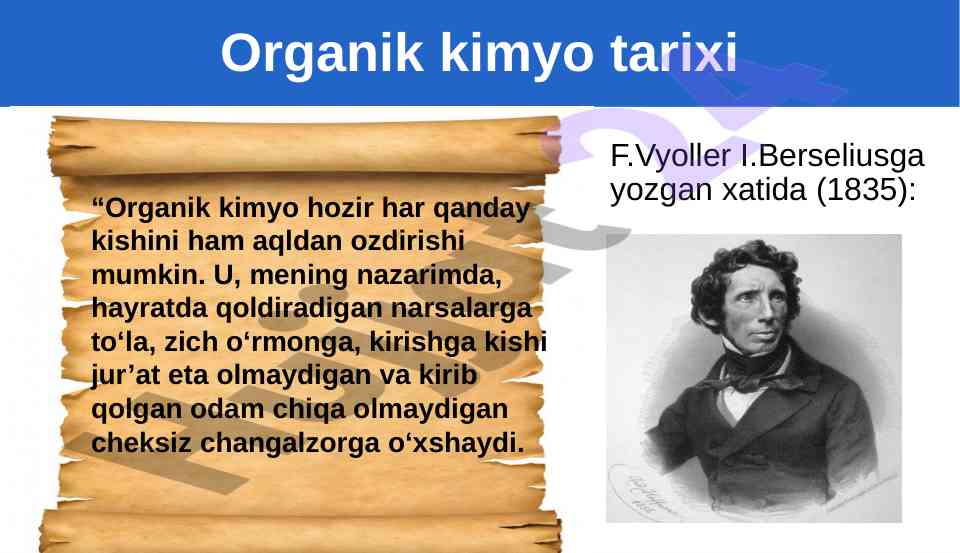 Organik kimyo tarixi

“Organik kimyo hozir har qanday kishini ham aqldan ozdirishi mumkin. U, mening nazarimda, hayratda qoldiradigan narsalarga to‘la, zich o‘rmonga, kirishga kishi jur’at eta olmaydigan va kirib qolgan odam chiqa olmaydigan cheksiz changalzorga o‘xshaydi.

F.Vyoller I.Berseliusga yozgan xatida (1835):